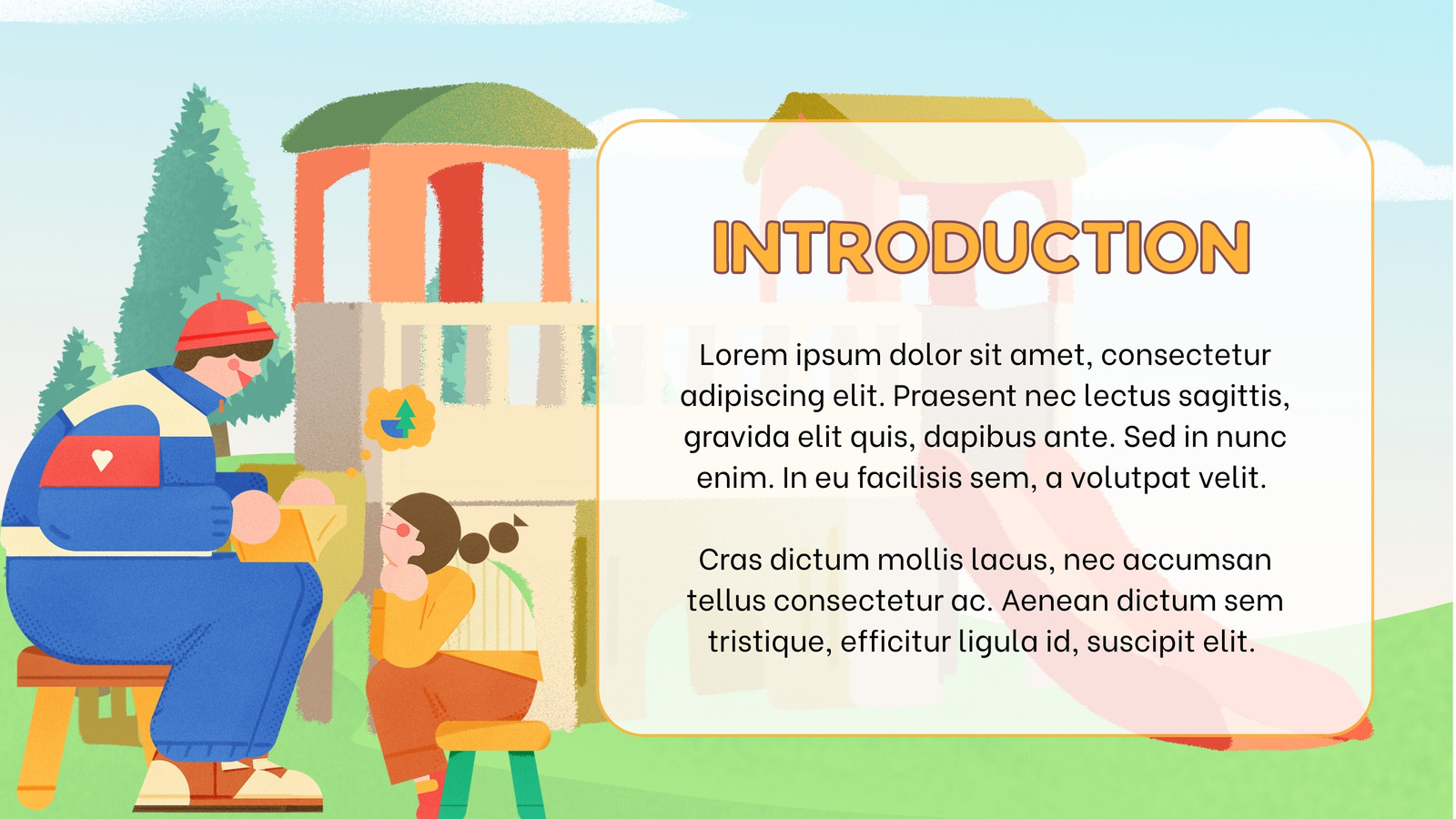 INTRODUCTION

Lorem ipsum dolor sit amet, consectetur adipiscing elit. Praesent nec lectus sagittis, gravida elit quis, dapibus ante. Sed in nunc enim. In eu facilisis sem, a volutpat velit.

Cras dictum mollis lacus, nec accumsan tellus consectetur ac. Aenean dictum sem tristique, efficitur ligula id, suscipit elit.